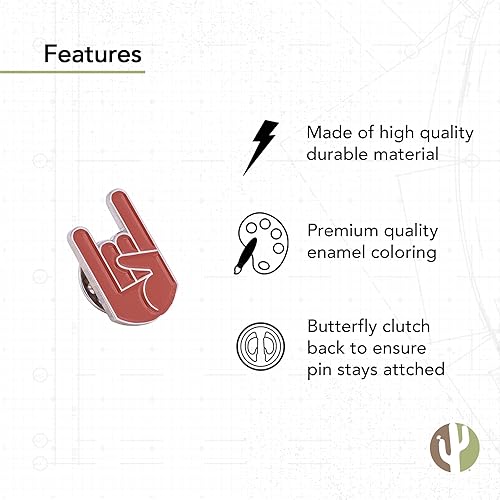 Features

Made of high quality durable material

Premium quality enamel coloring

Butterfly clutch back to ensure pin stays attched